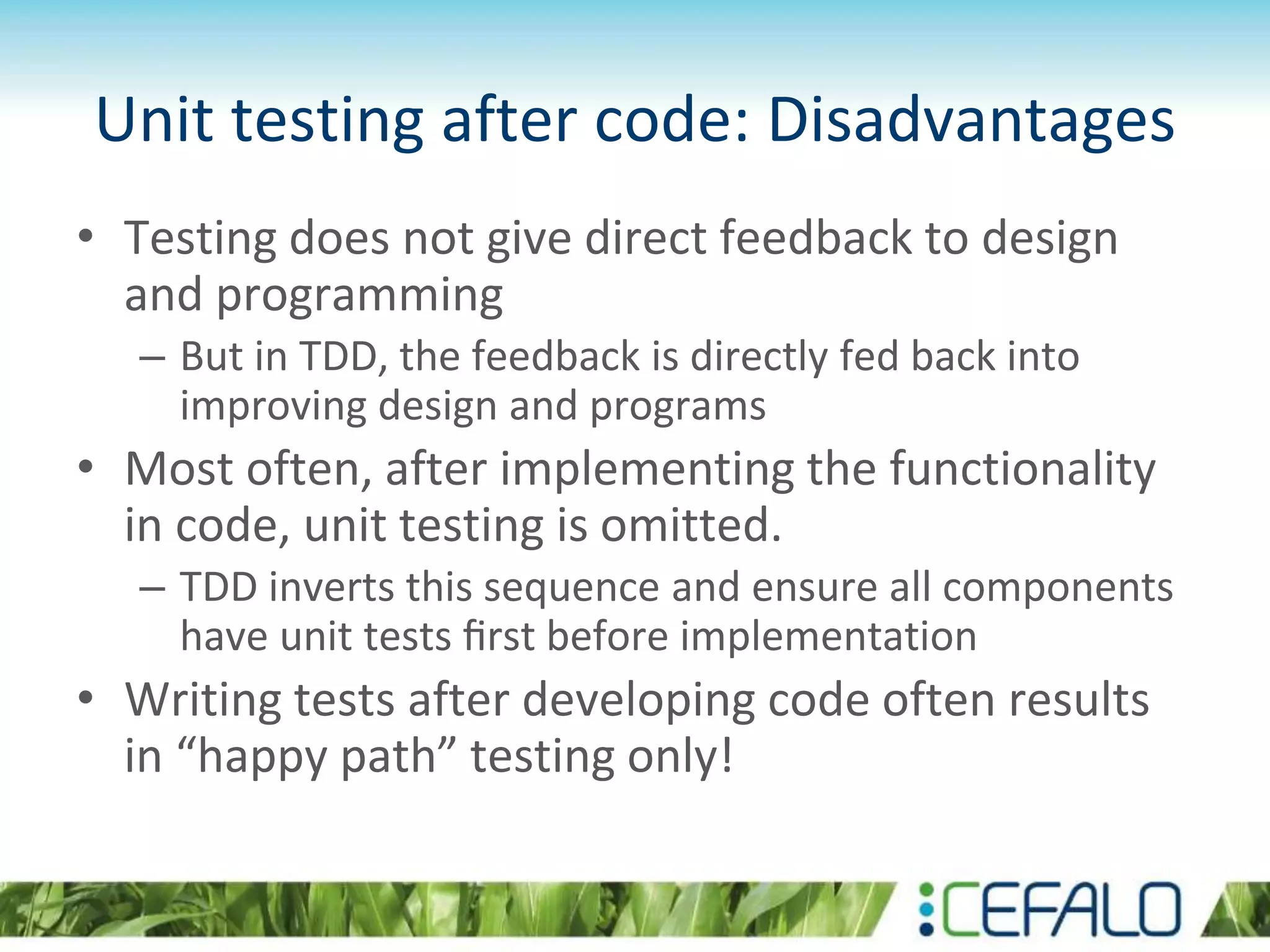 Unit testing after code: Disadvantages

• Testing does not give direct feedback to design and programming
  – But in TDD, the feedback is directly fed back into improving design and programs
• Most often, after implementing the functionality in code, unit testing is omitted.
  – TDD inverts this sequence and ensure all components have unit tests first before implementation
• Writing tests after developing code often results in “happy path” testing only!

:CEFALO